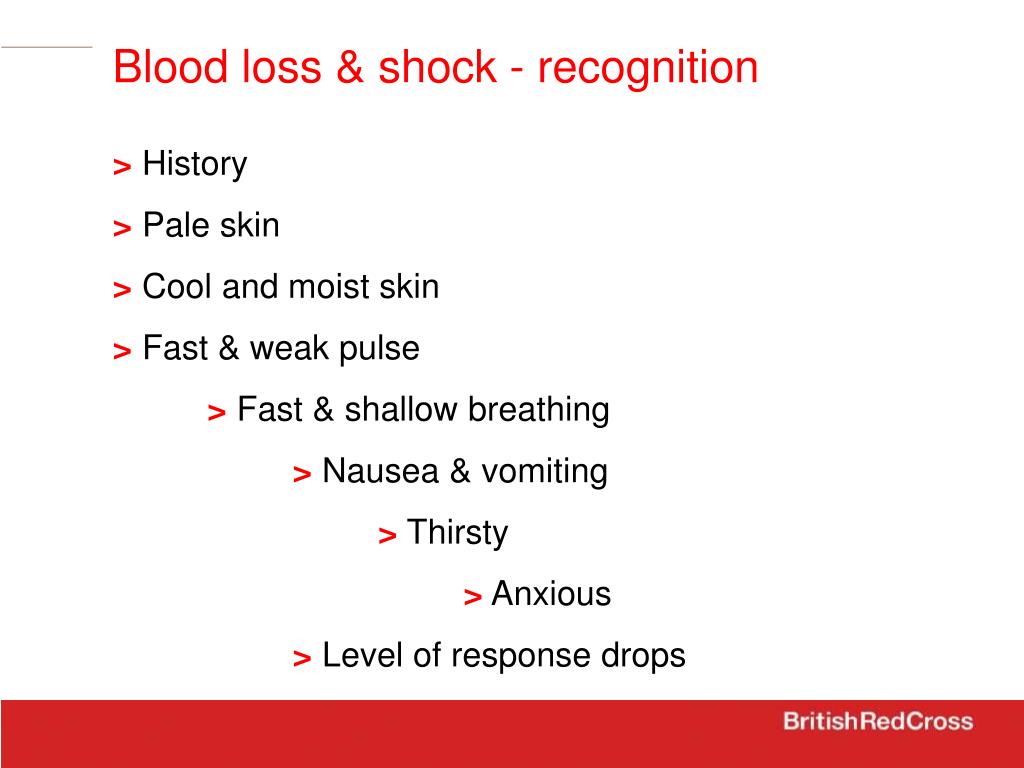 Blood loss & shock - recognition

> History

> Pale skin

> Cool and moist skin

> Fast & weak pulse

> Fast & shallow breathing

> Nausea & vomiting

> Thirsty

> Anxious

> Level of response drops

BritishRedCross